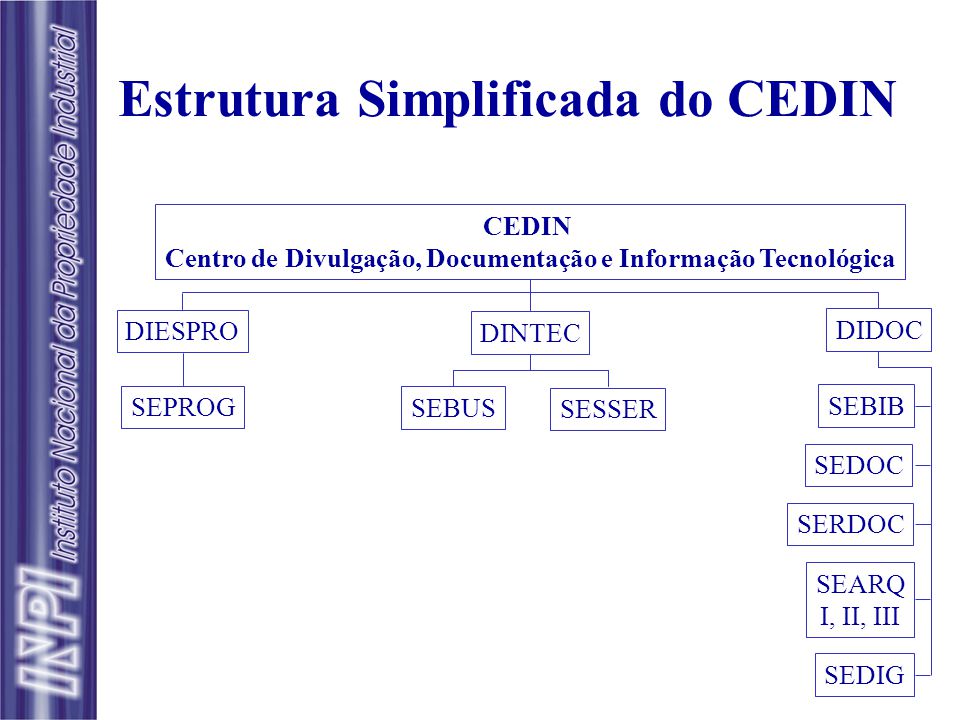 INPI Instituto Nacional da Propriedade Industrial

Estrutura Simplificada do CEDIN

CEDIN
Centro de Divulgação, Documentação e Informação Tecnológica

DIESPRO

SEPROG

DINTEC

SEBUS

SESSER

DIDOC

SEBIB

SEDOC

SERDOC

SEARQ
I, II, III

SEDIG